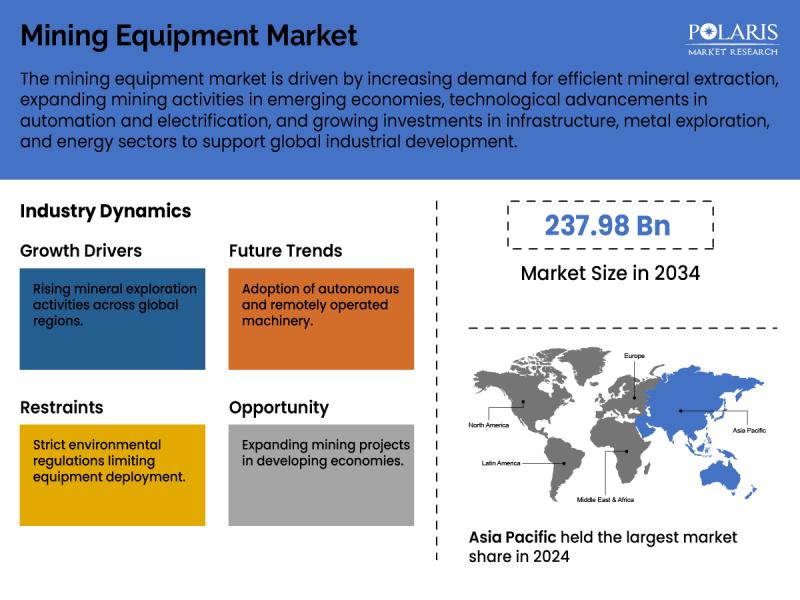 Mining Equipment Market

POLARIS
MARKET RESEARCH

The mining equipment market is driven by increasing demand for efficient mineral extraction, expanding mining activities in emerging economies, technological advancements in automation and electrification, and growing investments in infrastructure, metal exploration, and energy sectors to support global industrial development.

Industry Dynamics

Growth Drivers

Rising mineral exploration activities across global regions.

Future Trends

Adoption of autonomous and remotely operated machinery.

Restraints

Strict environmental regulations limiting equipment deployment.

Opportunity

Expanding mining projects in developing economies.

237.98 Bn

Market Size in 2034

Europe

North America

Asia Pacific

Latin America

Middle East & Africa

Asia Pacific held the largest market share in 2024